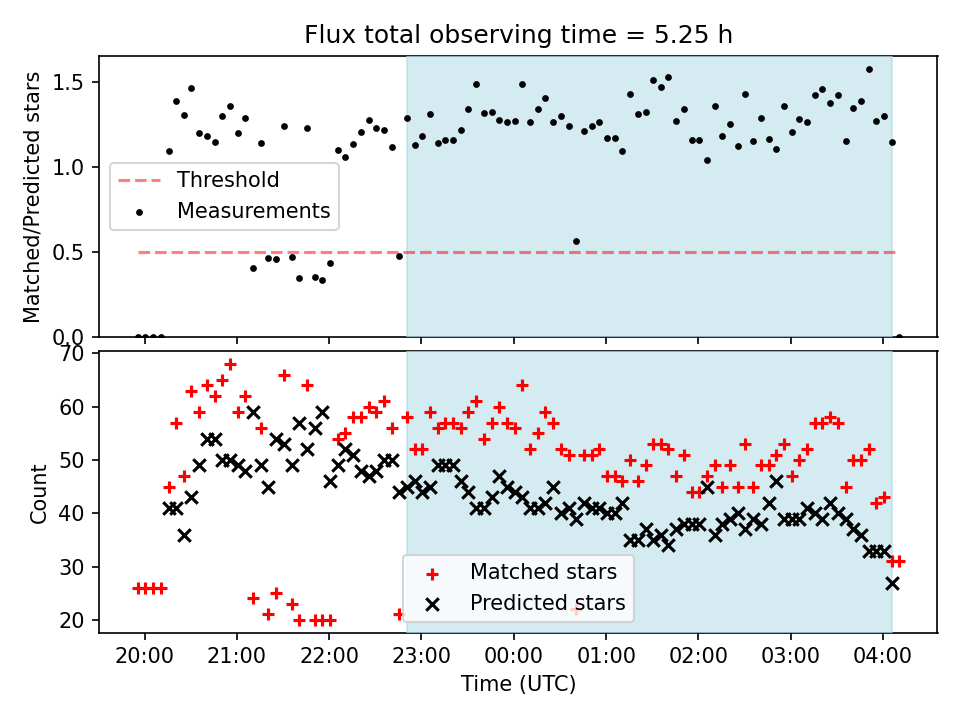 Flux total observing time = 5.25 h

Matched/Predicted stars

1.5
1.0
0.5
0.0

Threshold
Measurements

Count

70
60
50
40
30
20

Matched stars
Predicted stars

20:00
21:00
22:00
23:00
00:00
01:00
02:00
03:00
04:00

Time (UTC)